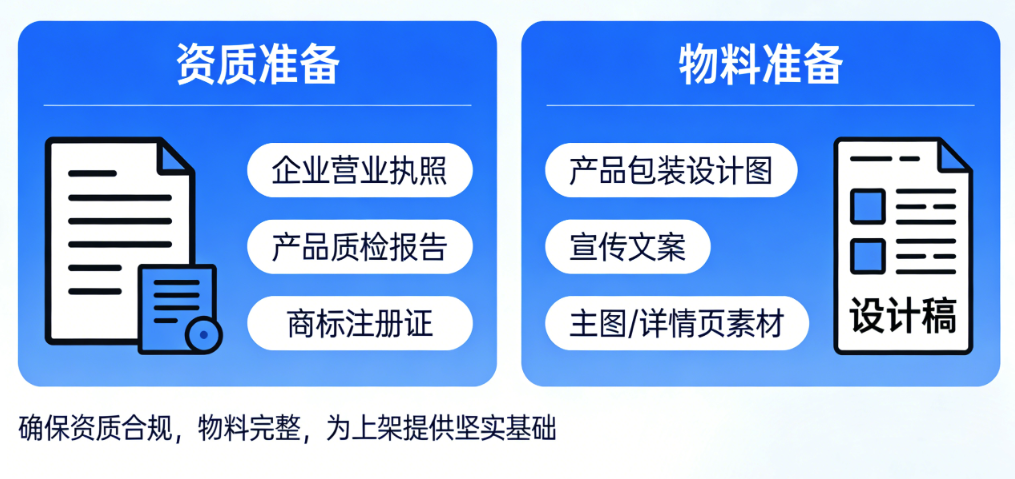 资质准备

企业营业执照

产品质检报告

商标注册证

物料准备

产品包装设计图

宣传文案

主图/详情页素材

设计稿

确保资质合规，物料完整，为上架提供坚实基础